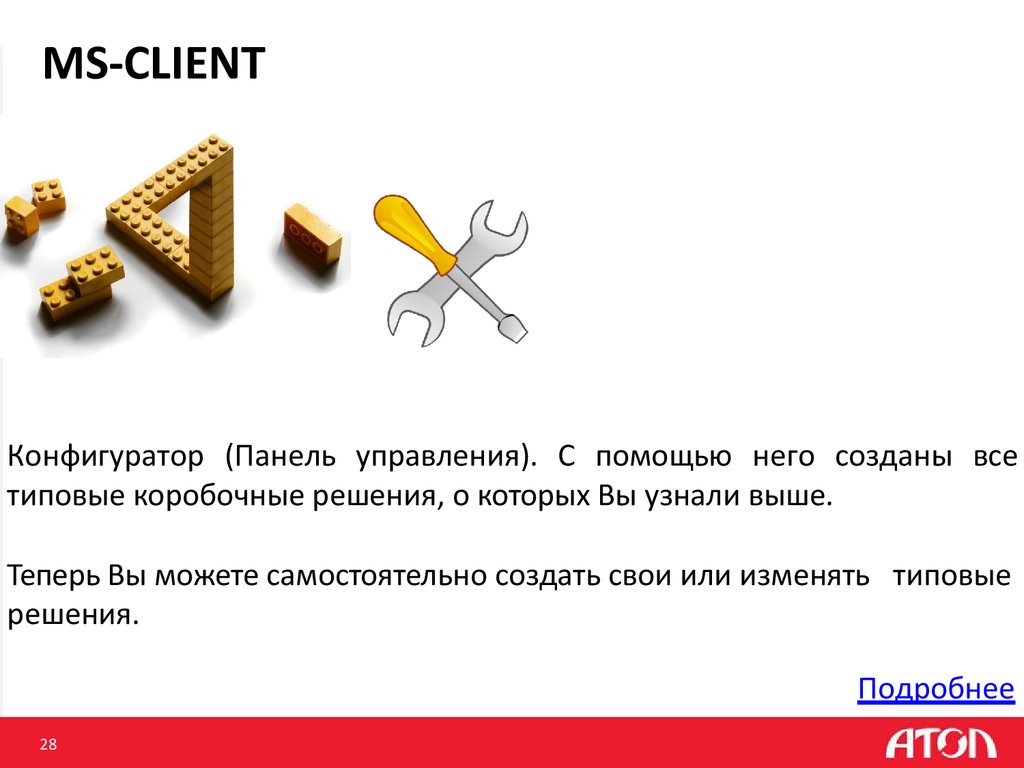 MS-CLIENT

Конфигуратор (Панель управления). С помощью него созданы все типовые коробочные решения, о которых Вы узнали выше.

Теперь Вы можете самостоятельно создать свои или изменять типовые решения.

Подробнее

28

АТОЛ